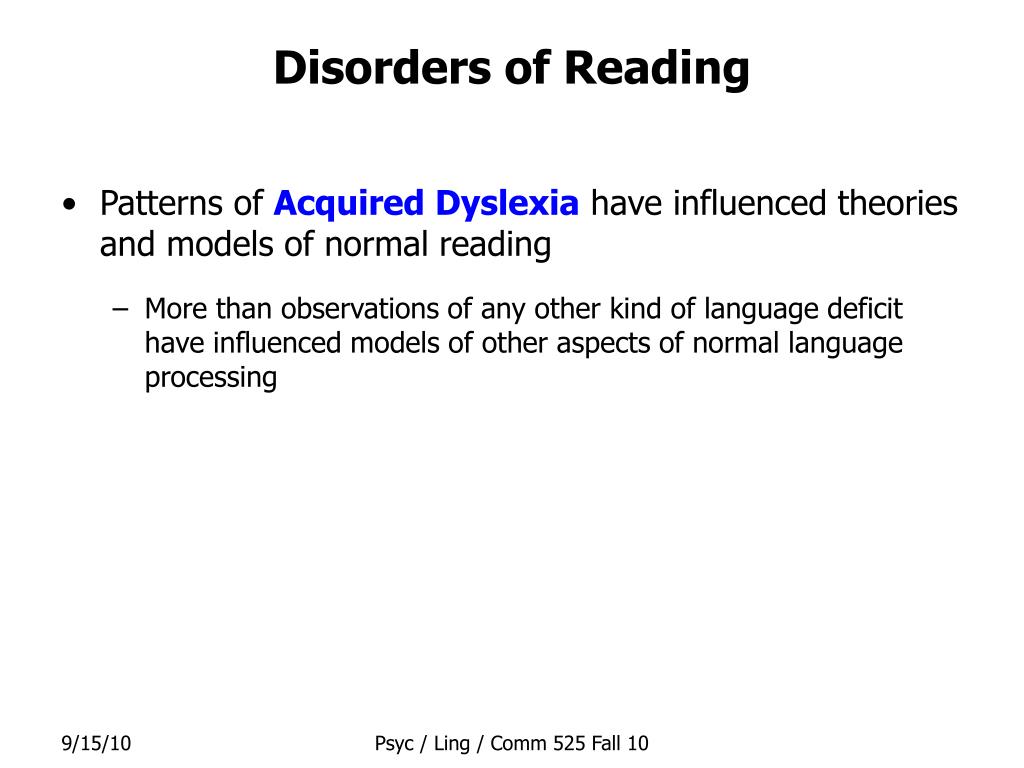 Disorders of Reading

• Patterns of Acquired Dyslexia have influenced theories and models of normal reading

– More than observations of any other kind of language deficit have influenced models of other aspects of normal language processing

9/15/10

Psyc / Ling / Comm 525 Fall 10